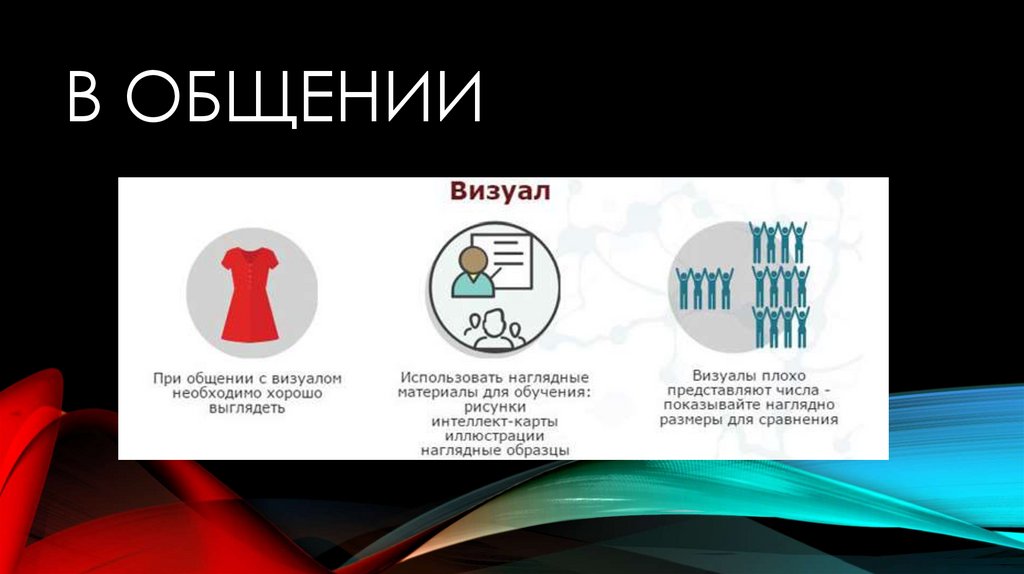 В ОБЩЕНИИ

Визуал

При общении с визуалом необходимо хорошо выглядеть

Использовать наглядные материалы для обучения:
рисунки
интеллект-карты
иллюстрации
наглядные образцы

Визуалы плохо представляют числа - показывайте наглядно размеры для сравнения